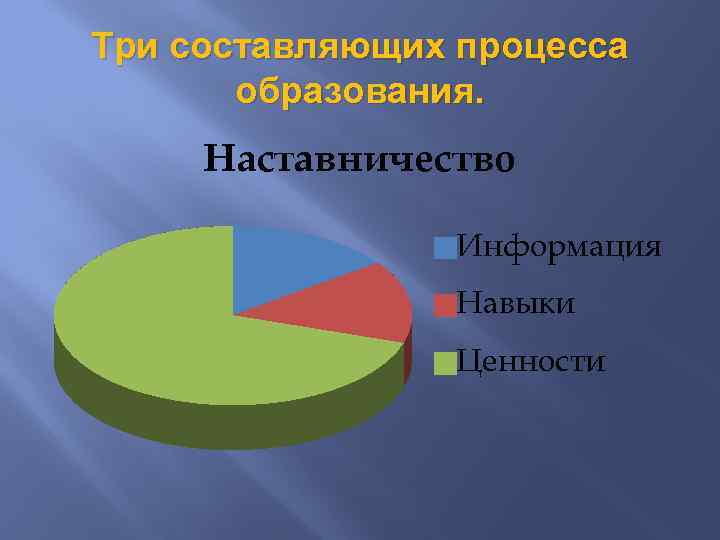 Три составляющих процесса образования.

Наставничество

Информация
Навыки
Ценности